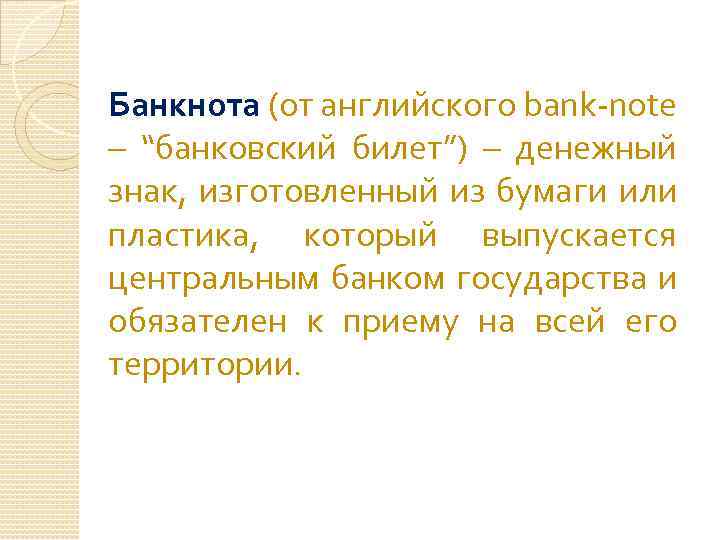 Банкнота (от английского bank-note – “банковский билет”) – денежный знак, изготовленный из бумаги или пластика, который выпускается центральным банком государства и обязателен к приему на всей его территории.